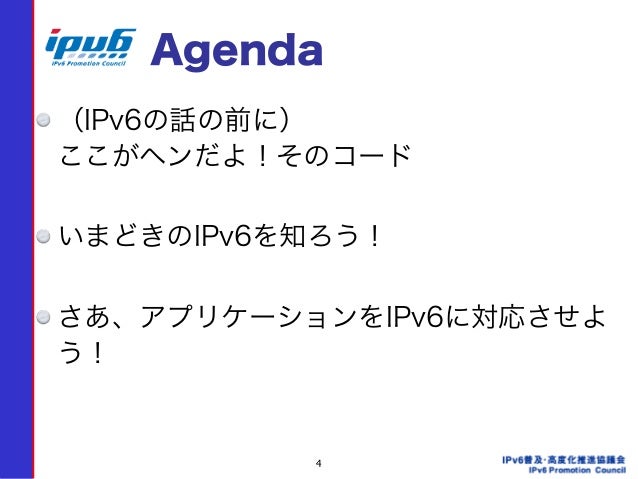 ipv6
IPv6 Promotion Council

Agenda

（IPv6の話の前に）
ここがヘンだよ！そのコード

いまどきのIPv6を知ろう！

さあ、アプリケーションをIPv6に対応させよう！

4

IPv6普及・高度化推進協議会
IPv6 Promotion Council